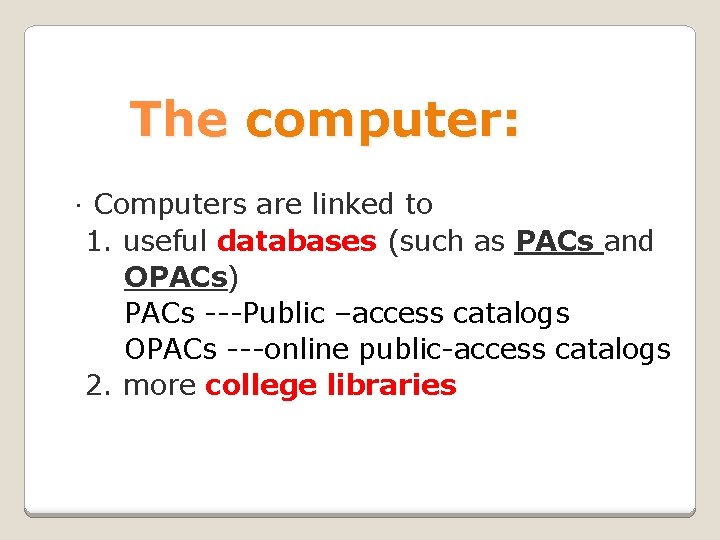 The computer:

· Computers are linked to
1. useful databases (such as PACs and OPACs)
PACs ---Public –access catalogs
OPACs ---online public-access catalogs
2. more college libraries